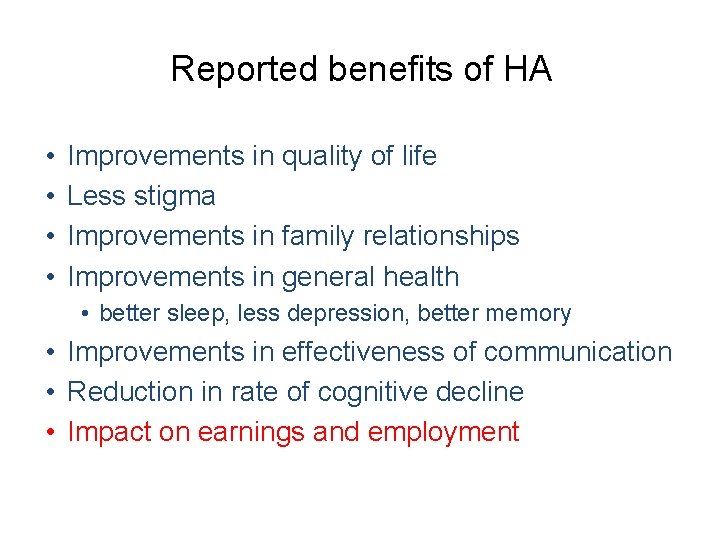 Reported benefits of HA

• Improvements in quality of life
• Less stigma
• Improvements in family relationships
• Improvements in general health
  • better sleep, less depression, better memory
• Improvements in effectiveness of communication
• Reduction in rate of cognitive decline
• Impact on earnings and employment